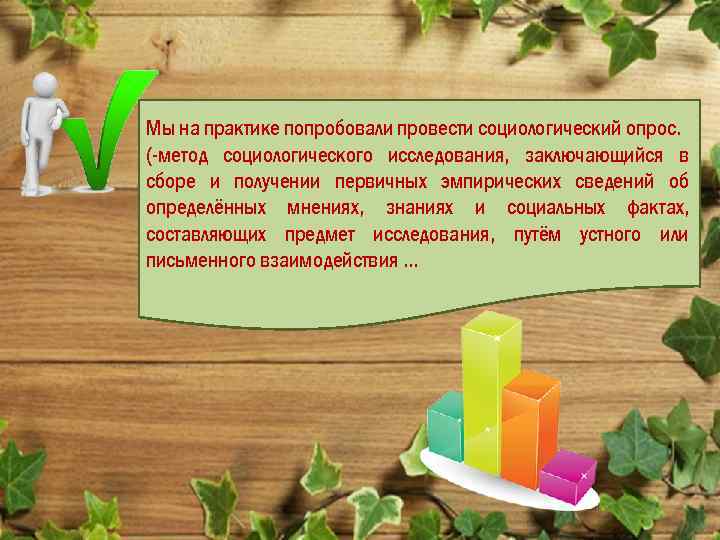 Мы на практике попробовали провести социологический опрос. (-метод социологического исследования, заключающийся в сборе и получении первичных эмпирических сведений об определённых мнениях, знаниях и социальных фактах, составляющих предмет исследования, путём устного или письменного взаимодействия ...